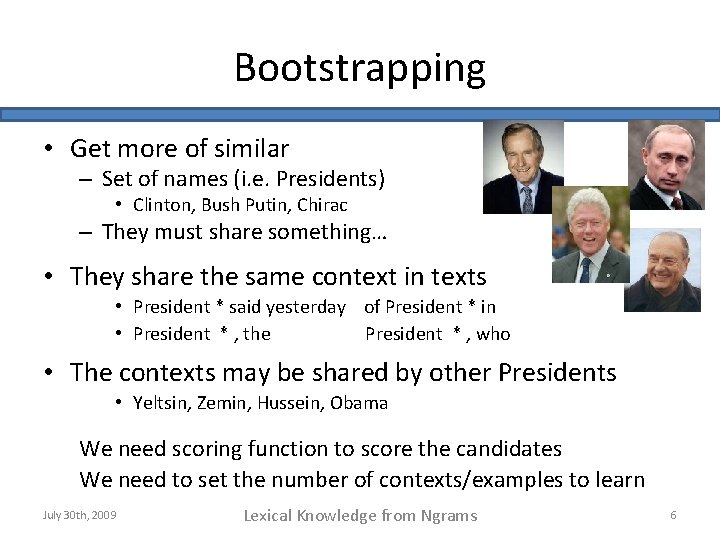 Bootstrapping

• Get more of similar
- Set of names (i.e. Presidents)
• Clinton, Bush Putin, Chirac
- They must share something...

• They share the same context in texts
• President * said yesterday   of President * in
• President * , the   President * , who

• The contexts may be shared by other Presidents
• Yeltsin, Zemin, Hussein, Obama

We need scoring function to score the candidates
We need to set the number of contexts/examples to learn

July 30th, 2009   Lexical Knowledge from Ngrams   6